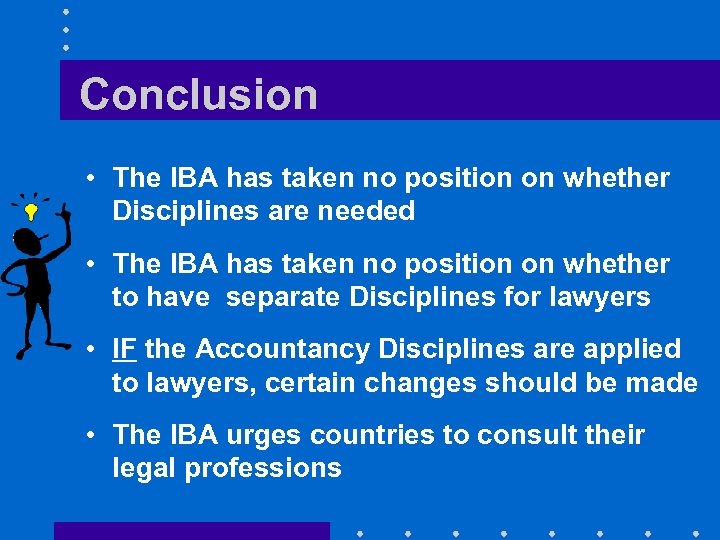 Conclusion

• The IBA has taken no position on whether Disciplines are needed

• The IBA has taken no position on whether to have separate Disciplines for lawyers

• IF the Accountancy Disciplines are applied to lawyers, certain changes should be made

• The IBA urges countries to consult their legal professions